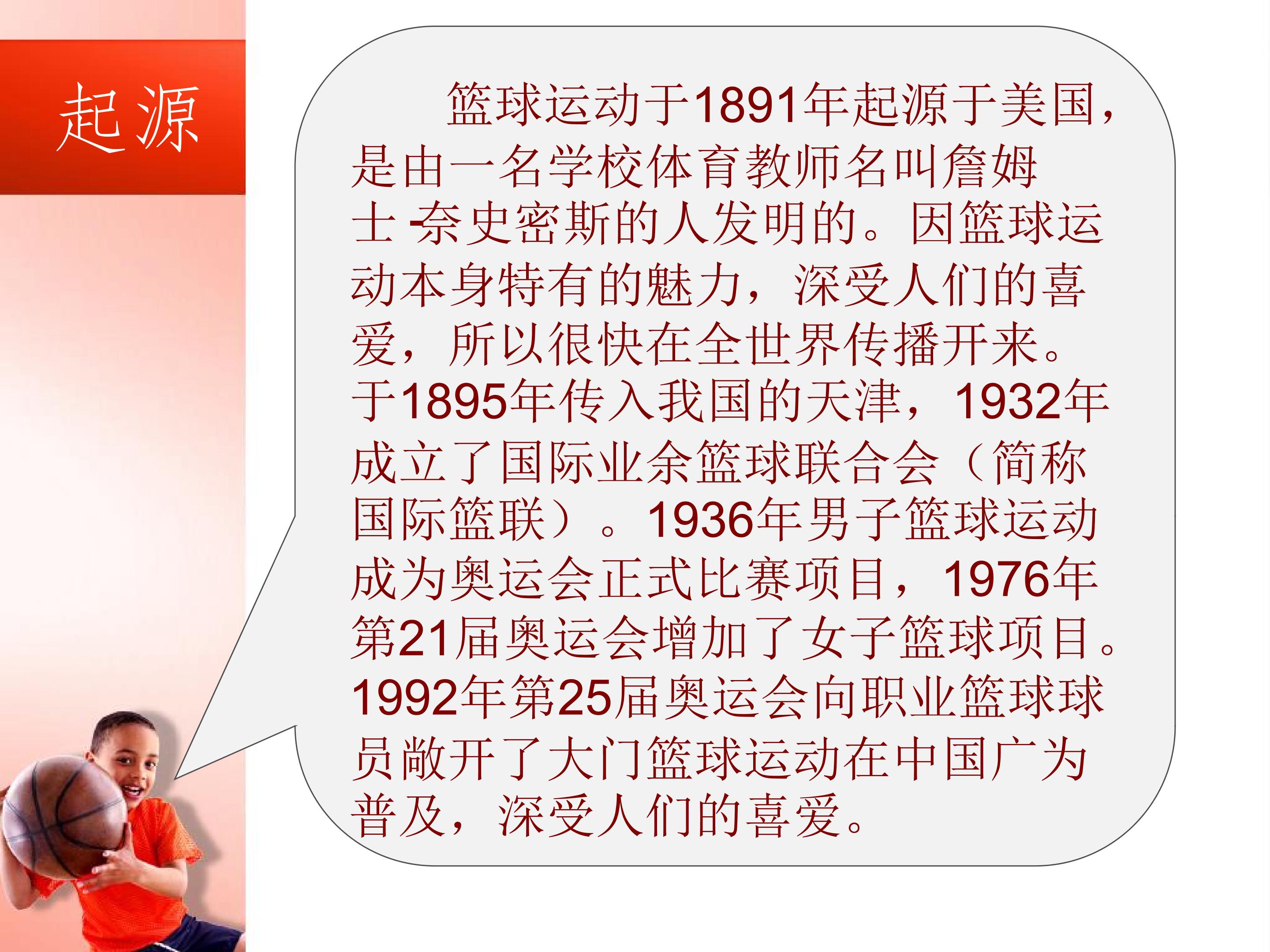 起源

篮球运动于1891年起源于美国，是由一名学校体育教师名叫詹姆士-奈史密斯的人发明的。因篮球运动本身特有的魅力，深受人们的喜爱，所以很快在全世界传播开来。于1895年传入我国的天津，1932年成立了国际业余篮球联合会（简称国际篮联）。1936年男子篮球运动成为奥运会正式比赛项目，1976年第21届奥运会增加了女子篮球项目。1992年第25届奥运会向职业篮球球员敞开了大门篮球运动在中国广为普及，深受人们的喜爱。